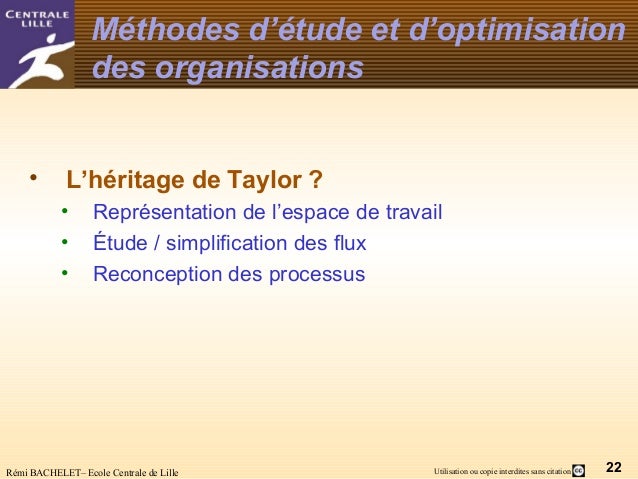 CENTRALE LILLE

Méthodes d'étude et d'optimisation des organisations

• L'héritage de Taylor ?
  • Représentation de l'espace de travail
  • Étude / simplification des flux
  • Reconception des processus

Rémi BACHELET– Ecole Centrale de Lille

Utilisation ou copie interdites sans citation

22